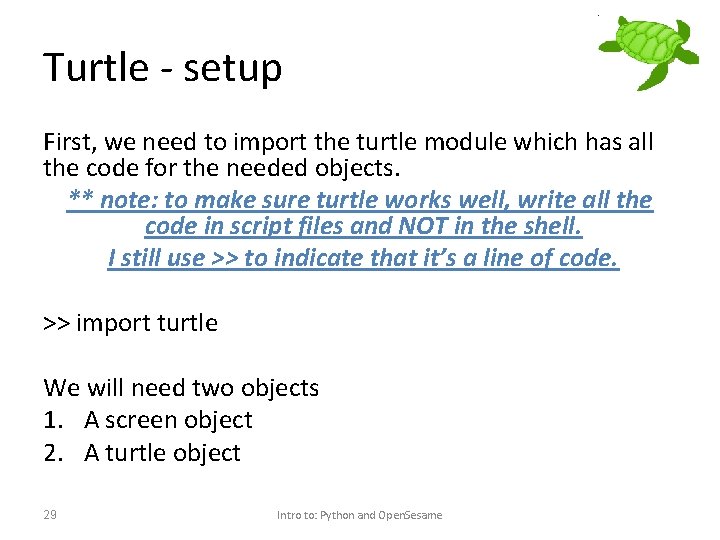 Turtle - setup

First, we need to import the turtle module which has all the code for the needed objects.

** note: to make sure turtle works well, write all the code in script files and NOT in the shell.

I still use >> to indicate that it's a line of code.

>> import turtle

We will need two objects

1. A screen object
2. A turtle object

29

Intro to: Python and OpenSesame